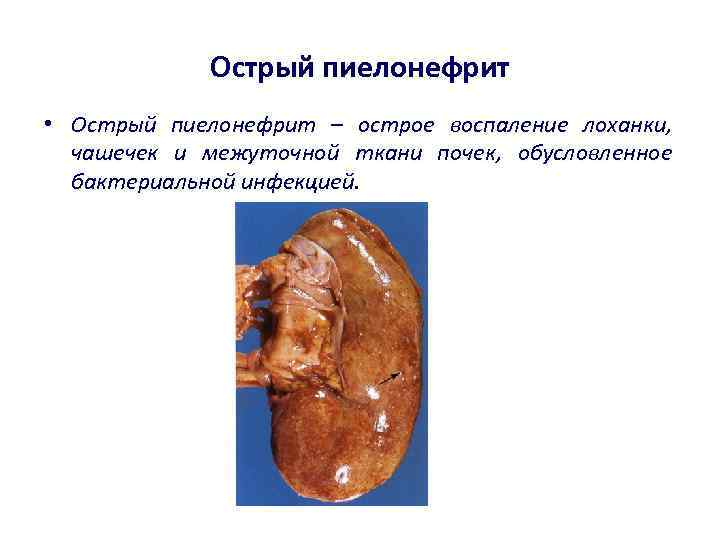 Острый пиелонефрит

• Острый пиелонефрит – острое воспаление лоханки, чашечек и межуточной ткани почек, обусловленное бактериальной инфекцией.